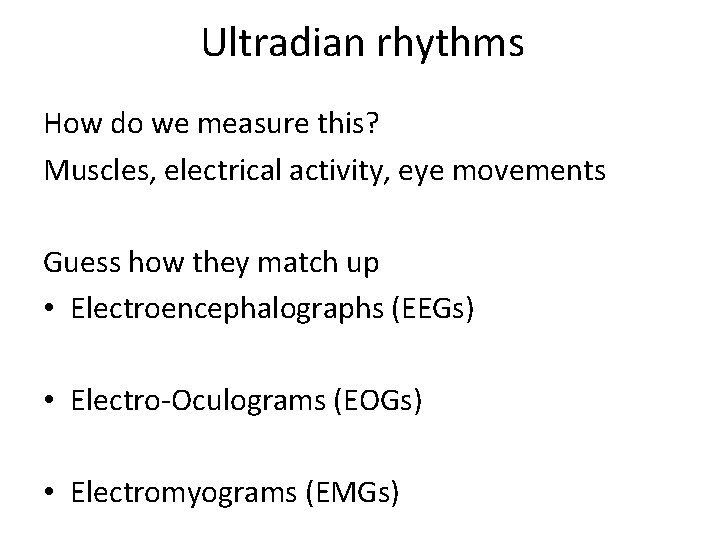 Ultradian rhythms

How do we measure this?

Muscles, electrical activity, eye movements

Guess how they match up

• Electroencephalographs (EEGs)

• Electro-Oculograms (EOGs)

• Electromyograms (EMGs)